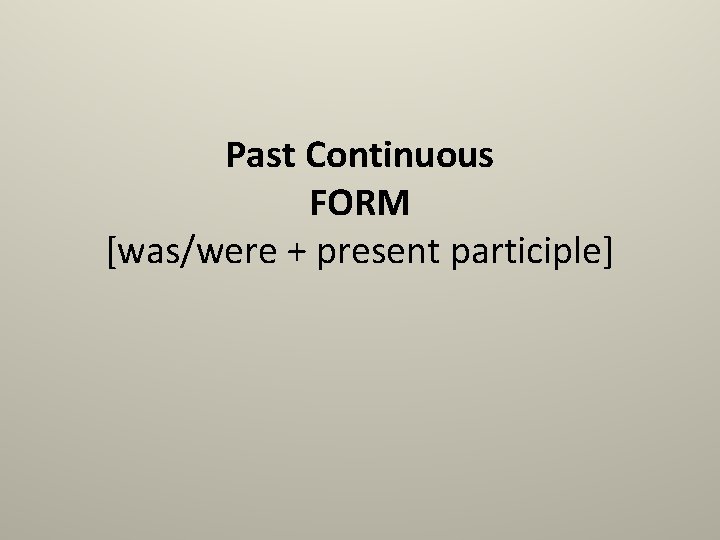 Past Continuous
FORM
[was/were + present participle]